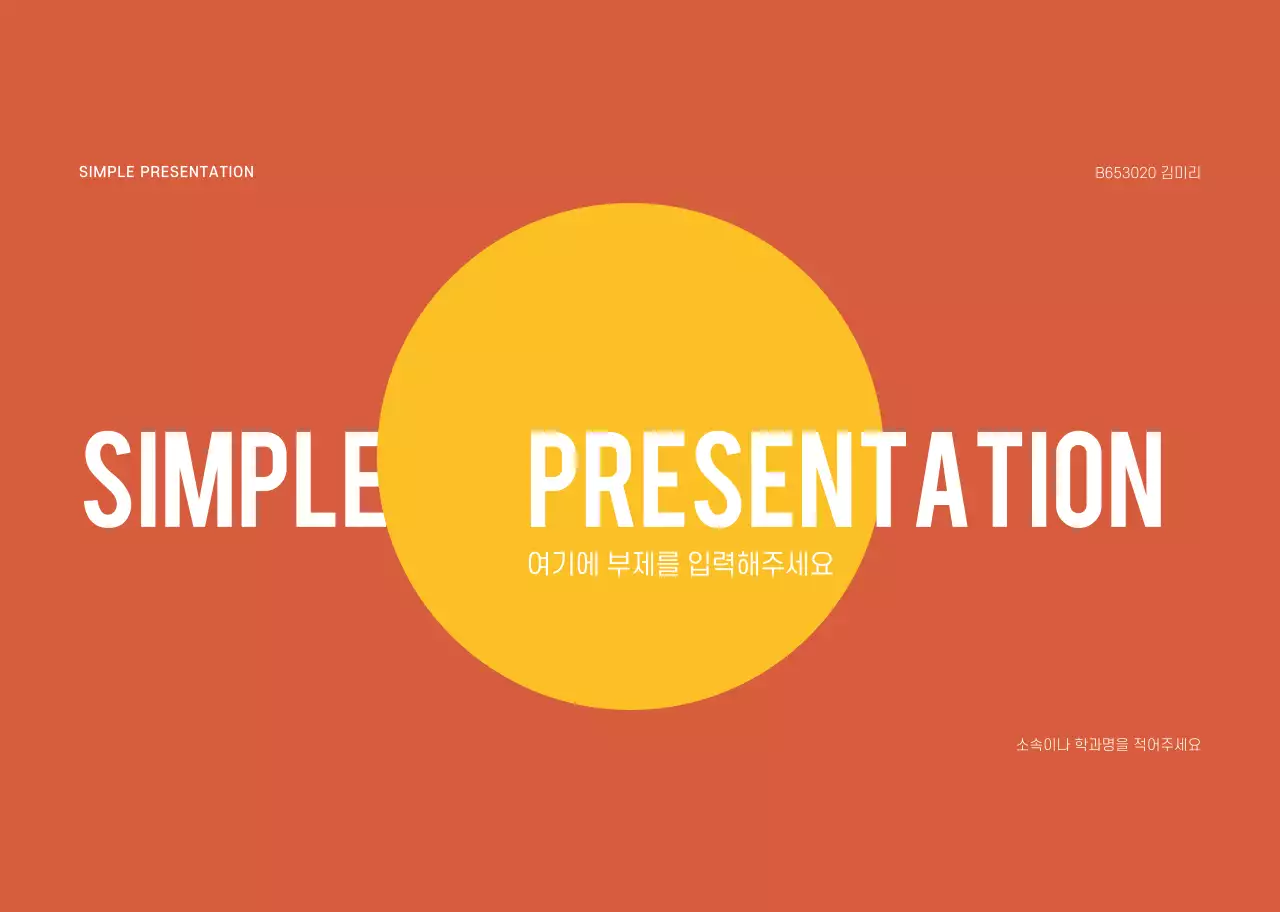 SIMPLE PRESENTATION

B653020 김미리

SIMPLE PRESENTATION

여기에 부제를 입력해주세요

소속이나 학과명을 적어주세요